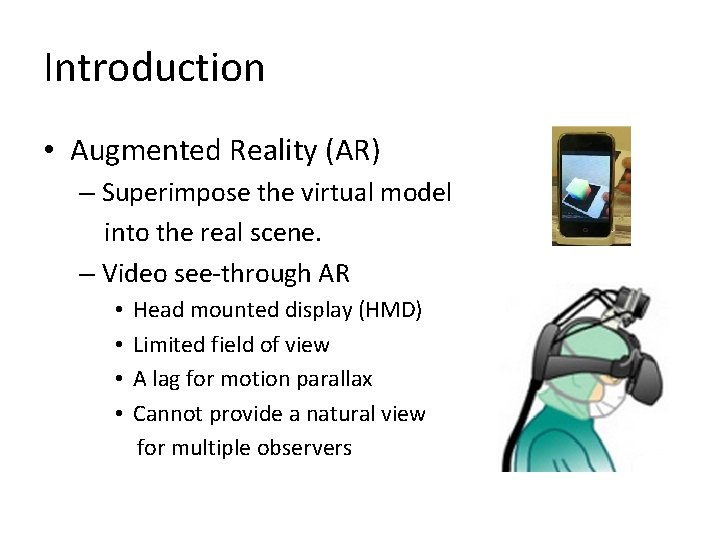 Introduction

• Augmented Reality (AR)
– Superimpose the virtual model into the real scene.
– Video see-through AR
• Head mounted display (HMD)
• Limited field of view
• A lag for motion parallax
• Cannot provide a natural view for multiple observers